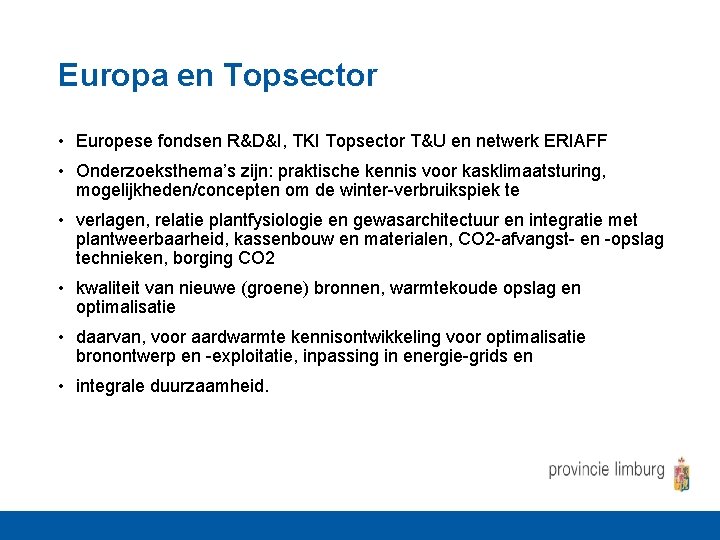 Europa en Topsector

• Europese fondsen R&D&I, TKI Topsector T&U en netwerk ERIAFF

• Onderzoeksthema's zijn: praktische kennis voor kasklimaatsturing, mogelijkheden/concepten om de winter-verbruikspiek te

• verlagen, relatie plantfysiologie en gewasarchitectuur en integratie met plantweerbaarheid, kassenbouw en materialen, CO2-afvangst- en -opslag technieken, borging CO2

• kwaliteit van nieuwe (groene) bronnen, warmtekoude opslag en optimalisatie

• daarvan, voor aardwarmte kennisontwikkeling voor optimalisatie bronontwerp en -exploitatie, inpassing in energie-grids en

• integrale duurzaamheid.

provincie limburg